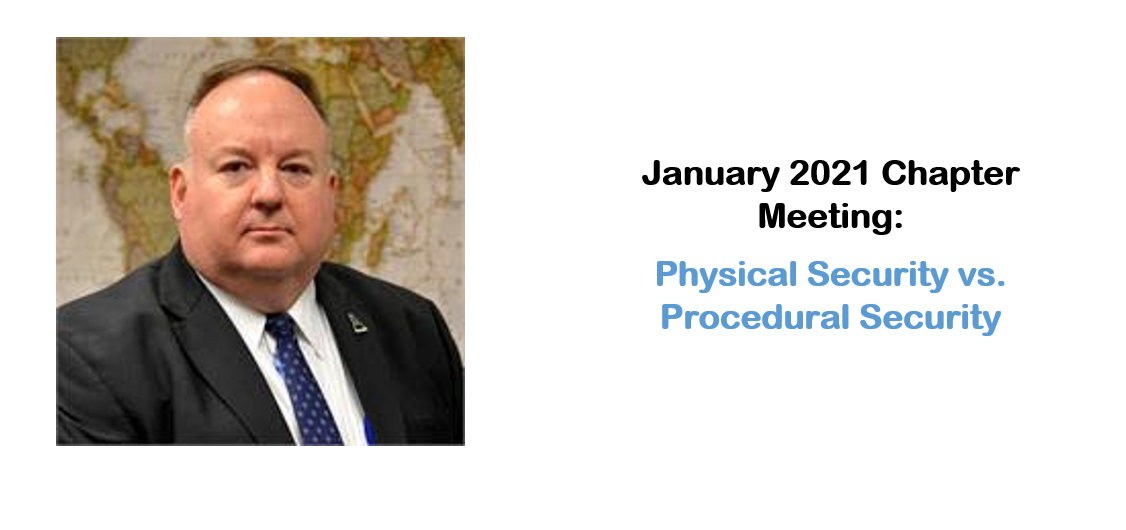 January 2021 Chapter Meeting:

Physical Security vs. Procedural Security